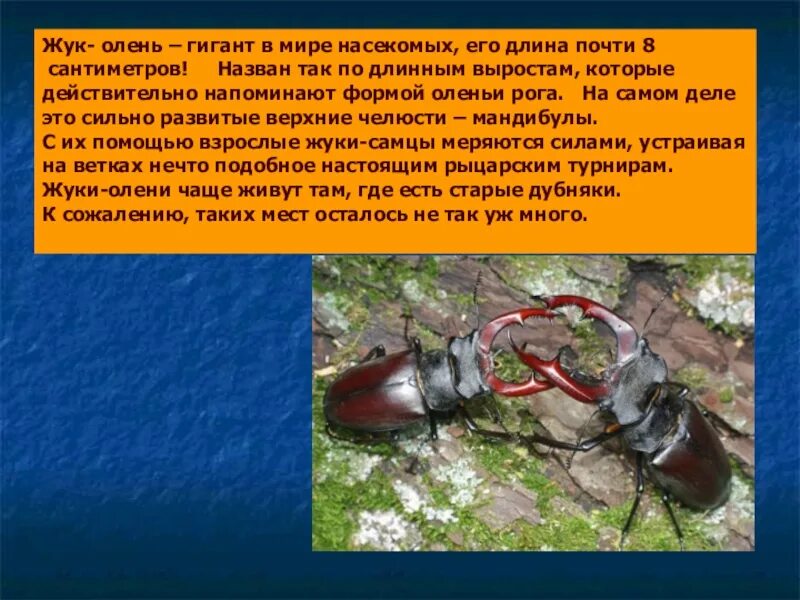 Жук- олень – гигант в мире насекомых, его длина почти 8 сантиметров!   Назван так по длинным выростам, которые действительно напоминают формой оленьи рога.   На самом деле это сильно развитые верхние челюсти – мандибулы.
С их помощью взрослые жуки-самцы меряются силами, устраивая на ветках нечто подобное настоящим рыцарским турнирам.
Жуки-олени чаще живут там, где есть старые дубняки.
К сожалению, таких мест осталось не так уж много.